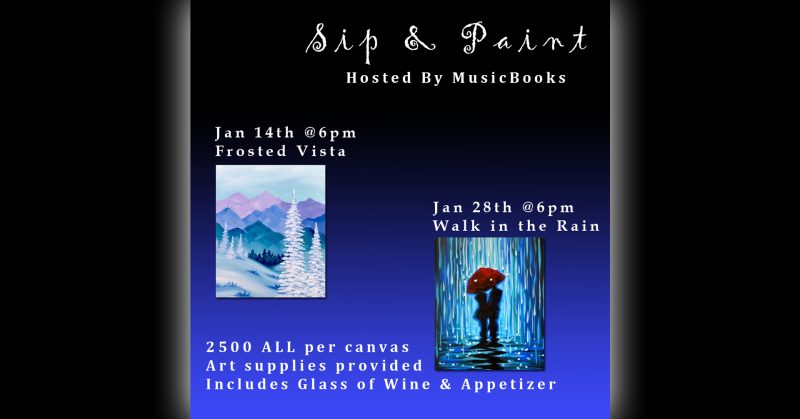 Sip & Paint
Hosted By MusicBooks

Jan 14th @6pm
Frosted Vista

Jan 28th @6pm
Walk in the Rain

2500 ALL per canvas
Art supplies provided
Includes Glass of Wine & Appetizer